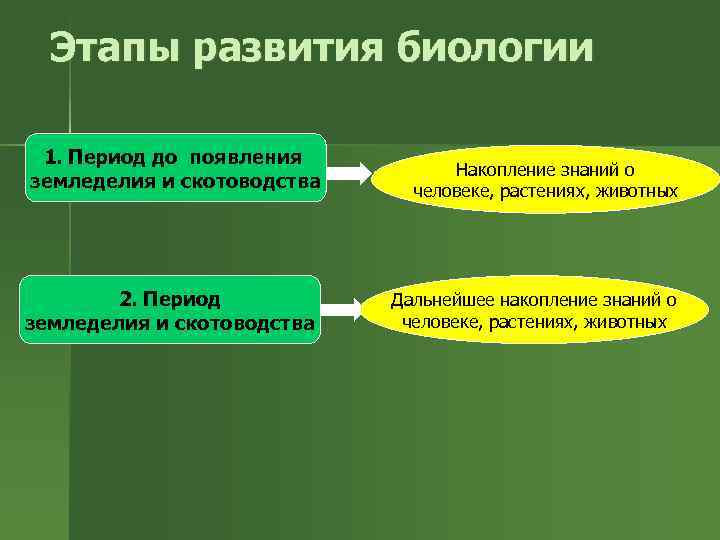 Этапы развития биологии

1. Период до появления земледелия и скотоводства

Накопление знаний о человеке, растениях, животных

2. Период земледелия и скотоводства

Дальнейшее накопление знаний о человеке, растениях, животных